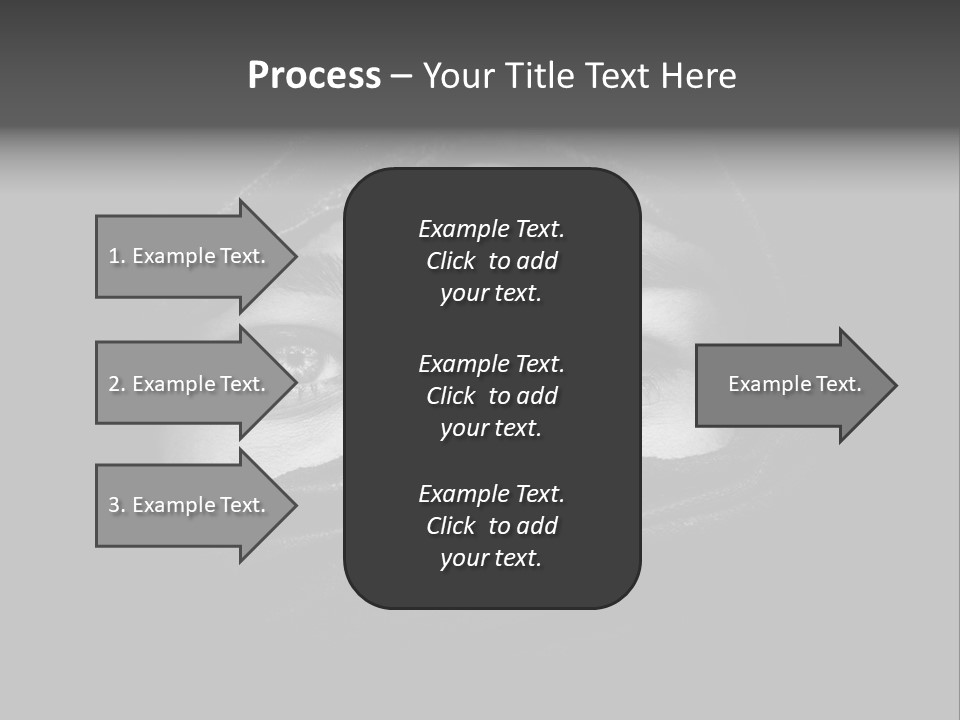 Process – Your Title Text Here

1. Example Text.

2. Example Text.

3. Example Text.

Example Text. Click to add your text.

Example Text. Click to add your text.

Example Text. Click to add your text.

Example Text.